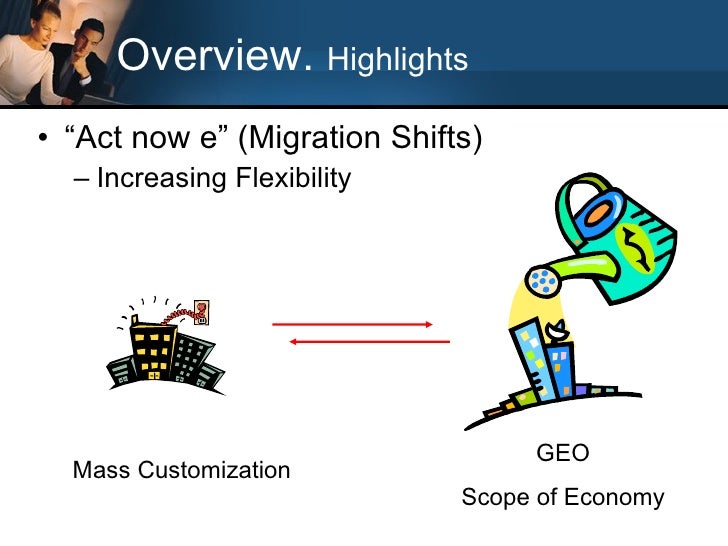 Overview. Highlights

• “Act now e” (Migration Shifts)
– Increasing Flexibility

Mass Customization

GEO

Scope of Economy